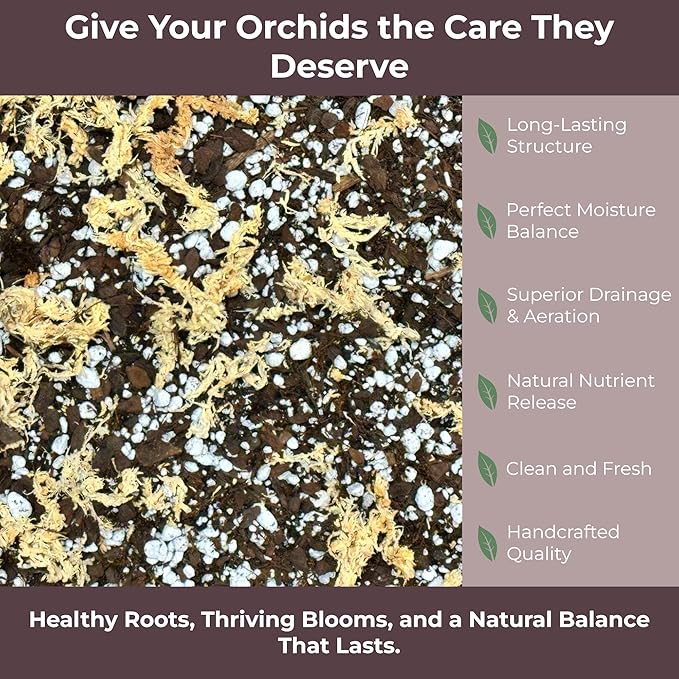 Give Your Orchids the Care They Deserve

Long-Lasting Structure

Perfect Moisture Balance

Superior Drainage & Aeration

Natural Nutrient Release

Clean and Fresh

Handcrafted Quality

Healthy Roots, Thriving Blooms, and a Natural Balance That Lasts.